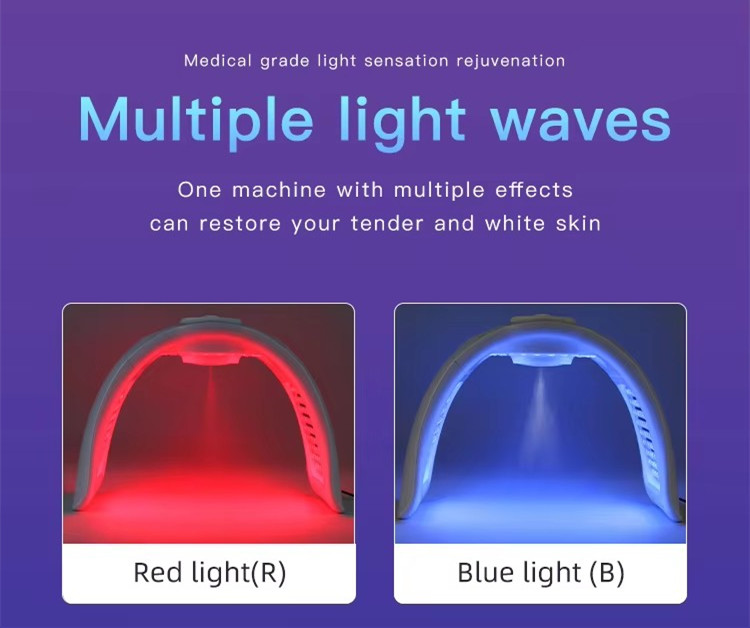 Medical grade light sensation rejuvenation

Multiple light waves

One machine with multiple effects
can restore your tender and white skin

Red light(R)

Blue light (B)